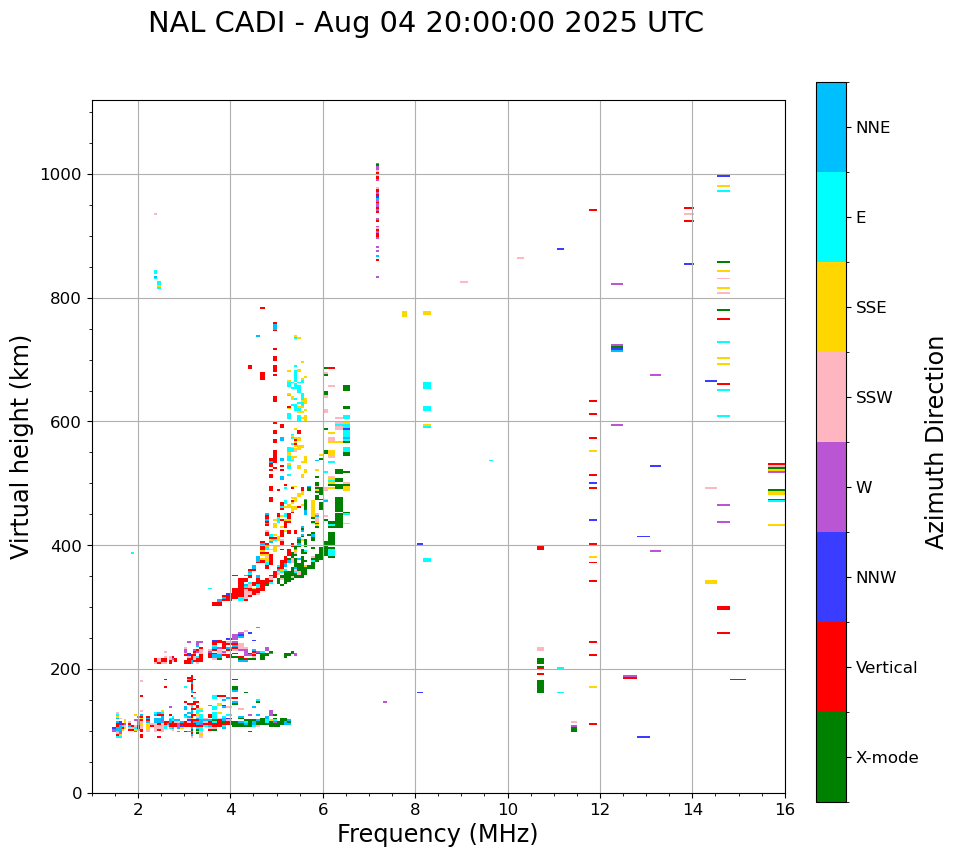 NAL CADI - Aug 04 20:00:00 2025 UTC

Virtual height (km)

1000
800
600
400
200
0

2
4
6
8
10
12
14
16

Frequency (MHz)

NNE
E
SSE
SSW
W
NNW
Vertical
X-mode

Azimuth Direction